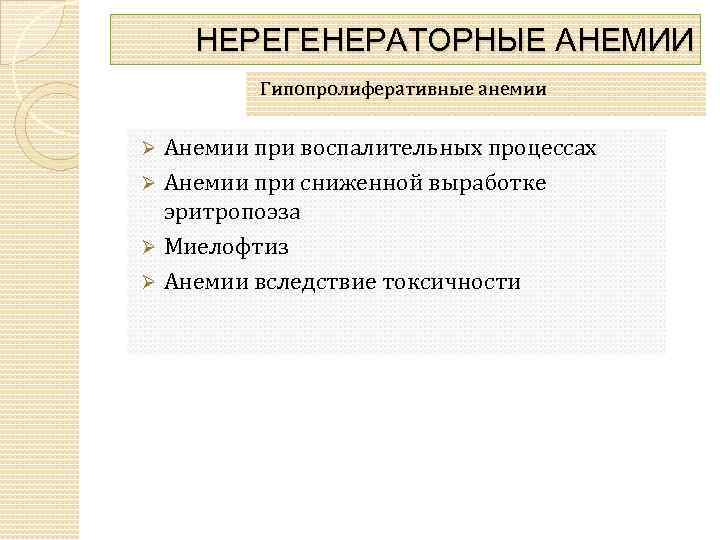 НЕРЕГЕНЕРАТОРНЫЕ АНЕМИИ

Гипопролиферативные анемии

➢ Анемии при воспалительных процессах
➢ Анемии при сниженной выработке эритропоэза
➢ Миелофтиз
➢ Анемии вследствие токсичности